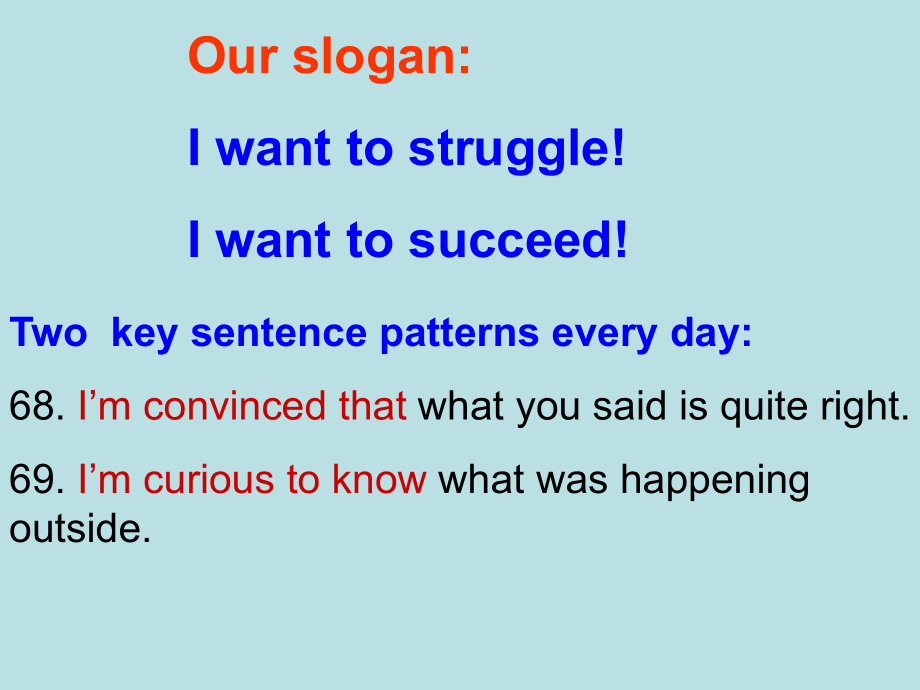 Our slogan:

I want to struggle!

I want to succeed!

Two  key sentence patterns every day:

68. I’m convinced that what you said is quite right.

69. I’m curious to know what was happening outside.